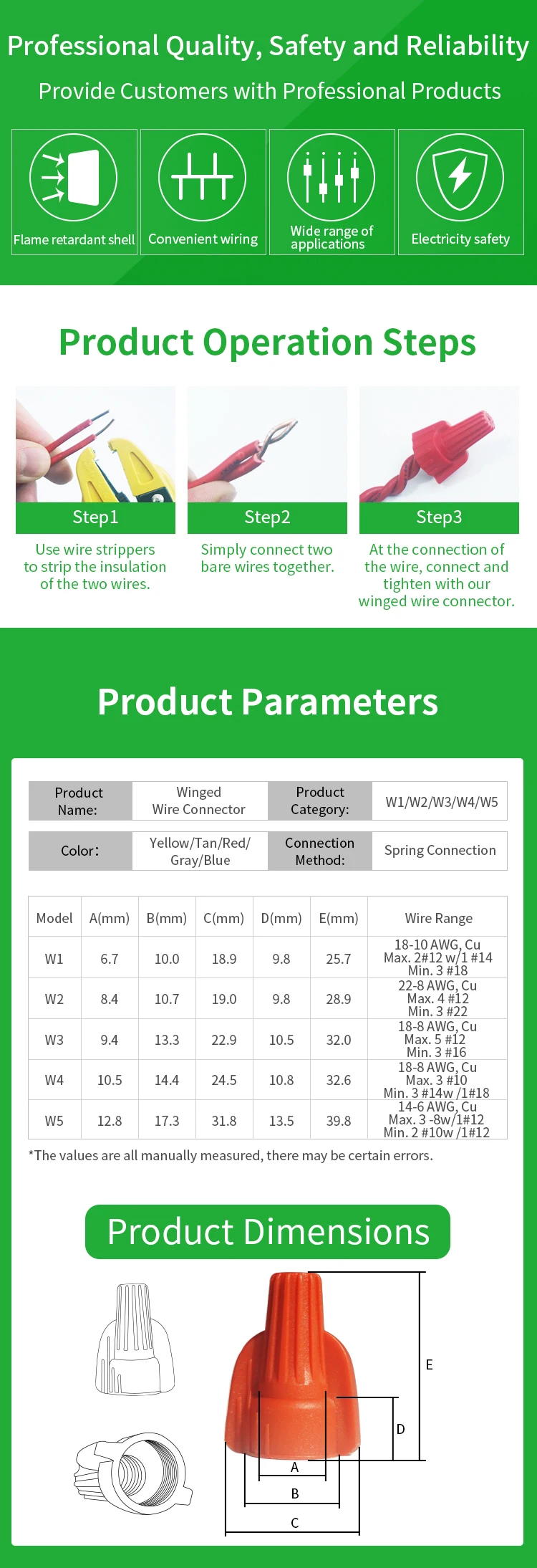 Professional Quality, Safety and Reliability

Provide Customers with Professional Products

Flame retardant shell

Convenient wiring

Wide range of applications

Electricity safety

Product Operation Steps

Step1

Use wire strippers to strip the insulation of the two wires.

Step2

Simply connect two bare wires together.

Step3

At the connection of the wire, connect and tighten with our winged wire connector.

Product Parameters

| Product Name: | Winged Wire Connector | Product Category: | W1/W2/W3/W4/W5 |
|---|---|---|---|
| Color: | Yellow/Tan/Red/ Gray/Blue | Connection Method: | Spring Connection |

| Model | A(mm) | B(mm) | C(mm) | D(mm) | E(mm) | Wire Range |
|---|---|---|---|---|---|---|
| W1 | 6.7 | 10.0 | 18.9 | 9.8 | 25.7 | 18-10 AWG, Cu Max. 2#12 w/1 #14 Min. 3 #18 |
| W2 | 8.4 | 10.7 | 19.0 | 9.8 | 28.9 | 22-8 AWG, Cu Max. 4 #12 Min. 3 #22 |
| W3 | 9.4 | 13.3 | 22.9 | 10.5 | 32.0 | 18-8 AWG, Cu Max. 5 #12 Min. 3 #16 |
| W4 | 10.5 | 14.4 | 24.5 | 10.8 | 32.6 | 18-8 AWG, Cu Max. 3 #10 Min. 3 #14w /1#18 |
| W5 | 12.8 | 17.3 | 31.8 | 13.5 | 39.8 | 14-6 AWG, Cu Max. 3 -8w/1#12 Min. 2 #10w /1#12 |

*The values are all manually measured, there may be certain errors.

Product Dimensions

E

D

A

B

C